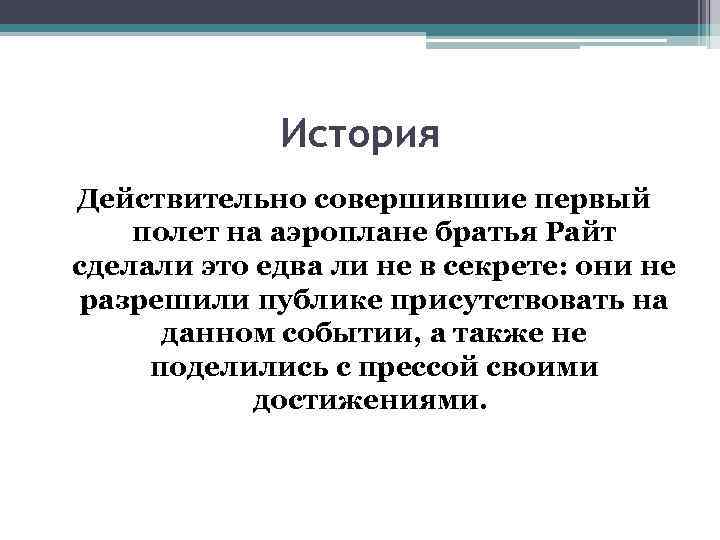 История

Действительно совершившие первый полет на аэроплане братья Райт сделали это едва ли не в секрете: они не разрешили публике присутствовать на данном событии, а также не поделились с прессой своими достижениями.